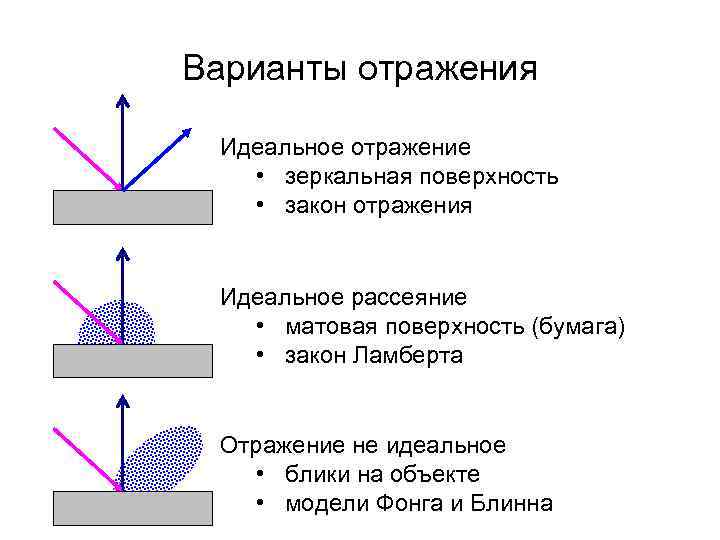 Варианты отражения

Идеальное отражение
• зеркальная поверхность
• закон отражения

Идеальное рассеяние
• матовая поверхность (бумага)
• закон Ламберта

Отражение не идеальное
• блики на объекте
• модели Фонга и Блинна